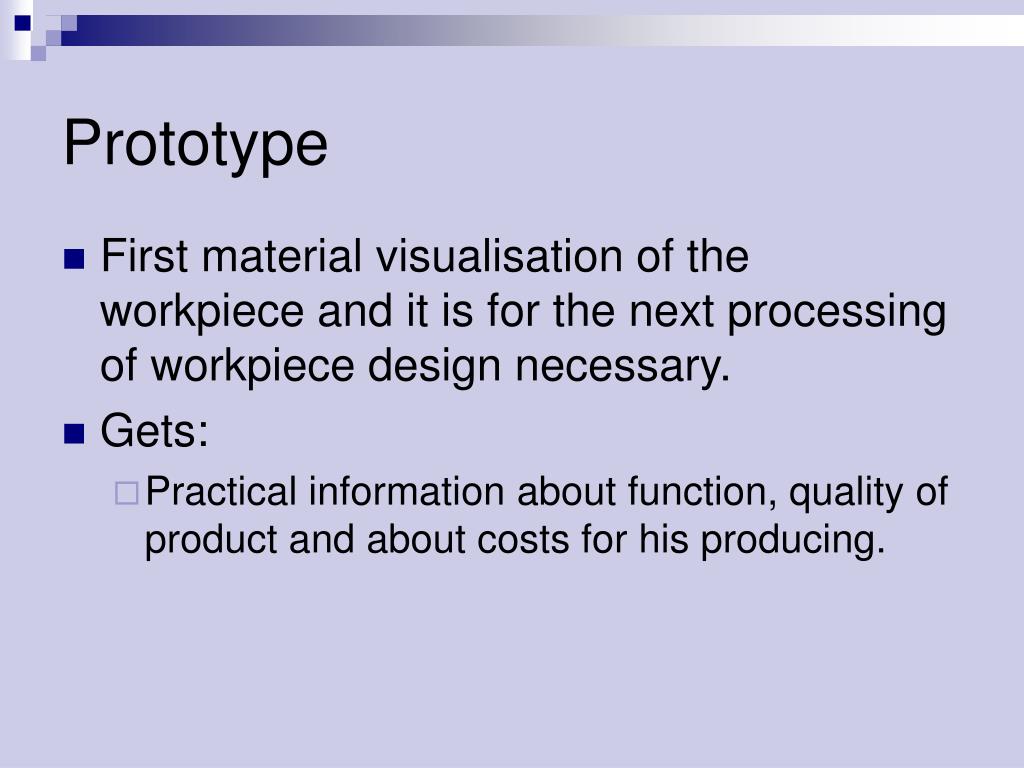 Prototype

First material visualisation of the workpiece and it is for the next processing of workpiece design necessary.

Gets:

Practical information about function, quality of product and about costs for his producing.